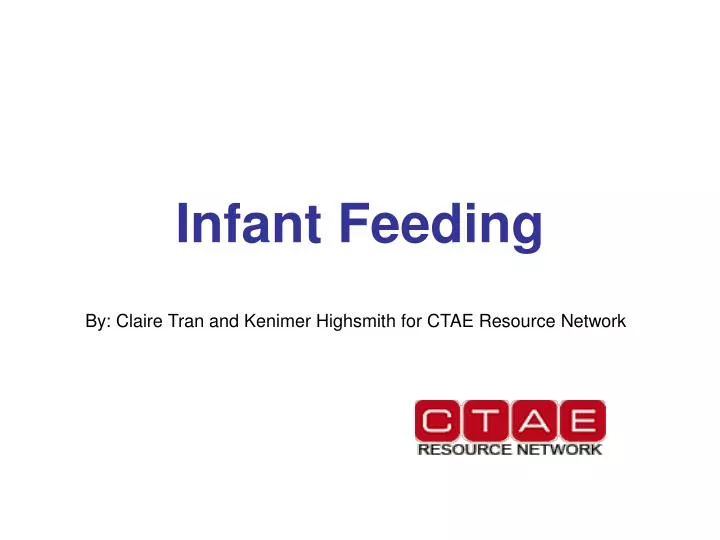 Infant Feeding

By: Claire Tran and Kenimer Highsmith for CTAE Resource Network

CTAE
RESOURCE NETWORK